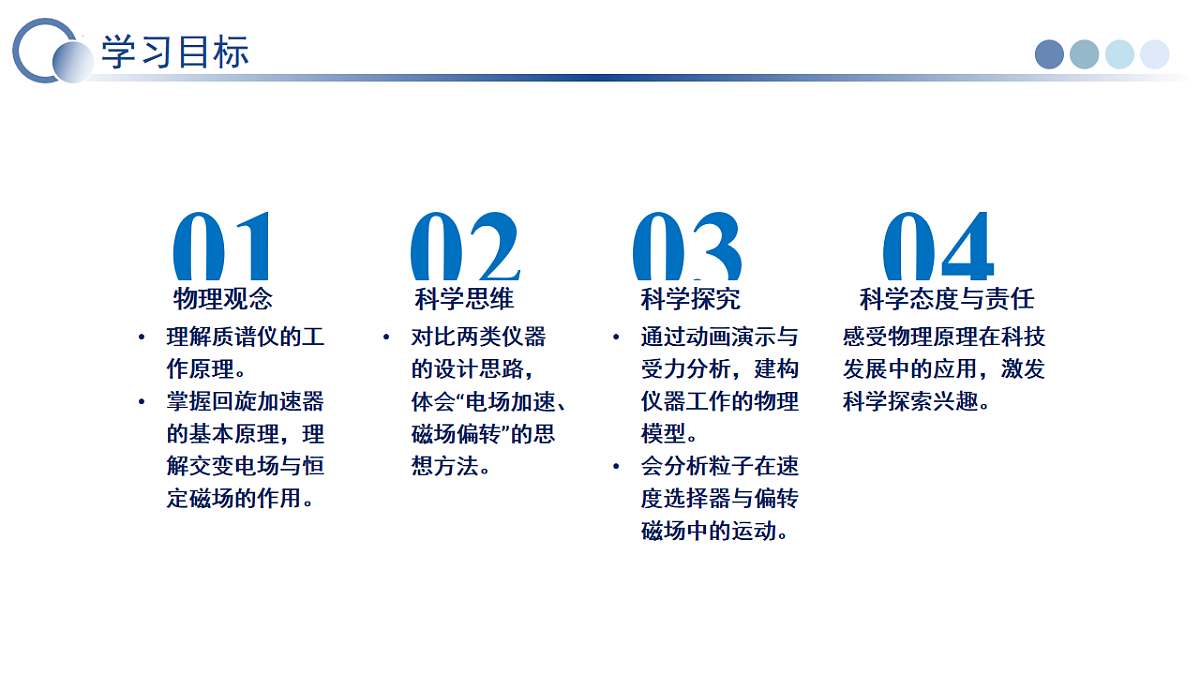 学习目标

01
物理观念
• 理解质谱仪的工作原理。
• 掌握回旋加速器的基本原理，理解交变电场与恒定磁场的作用。

02
科学思维
• 对比两类仪器的设计思路，体会“电场加速、磁场偏转”的思想方法。

03
科学探究
• 通过动画演示与受力分析，建构仪器工作的物理模型。
• 会分析粒子在速度选择器与偏转磁场中的运动。

04
科学态度与责任
感受物理原理在科技发展中的应用，激发科学探索兴趣。